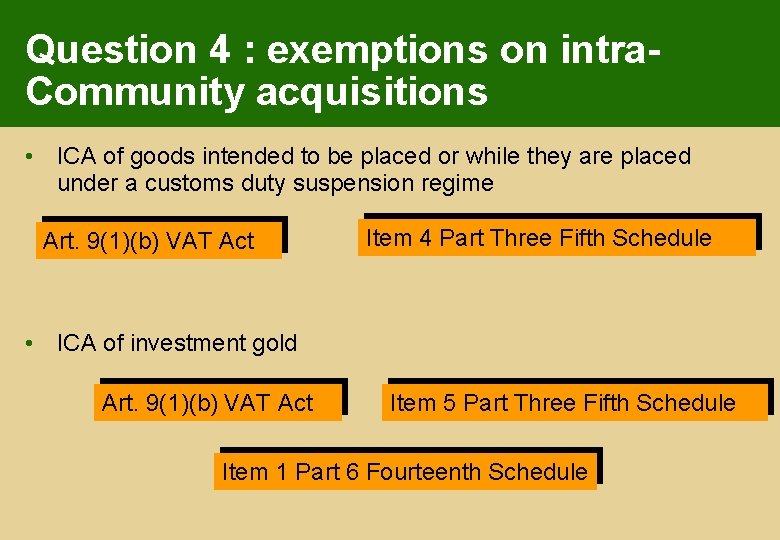 Question 4 : exemptions on intra-Community acquisitions

• ICA of goods intended to be placed or while they are placed under a customs duty suspension regime

Art. 9(1)(b) VAT Act

Item 4 Part Three Fifth Schedule

• ICA of investment gold

Art. 9(1)(b) VAT Act

Item 5 Part Three Fifth Schedule

Item 1 Part 6 Fourteenth Schedule